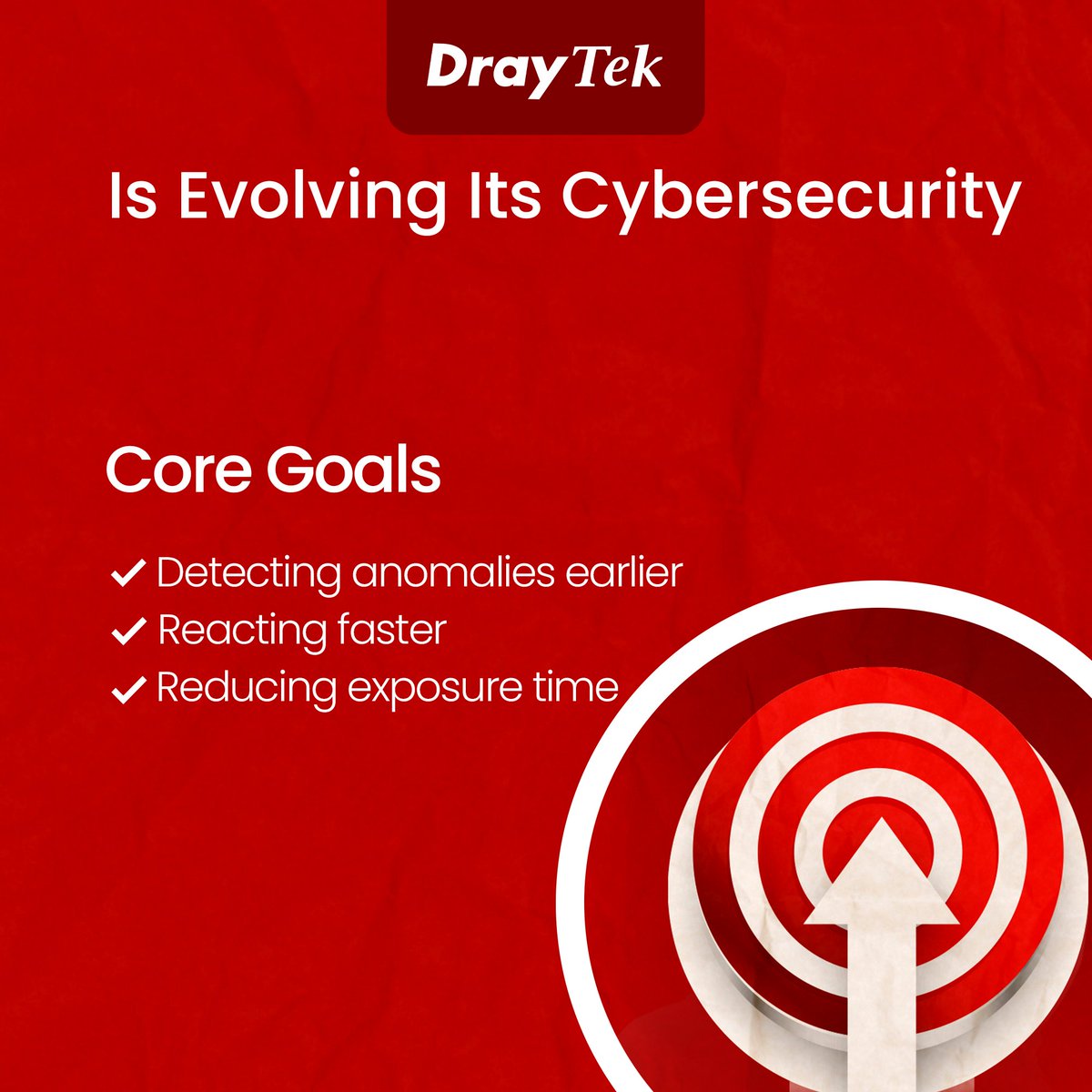 DrayTek

Is Evolving Its Cybersecurity

Core Goals

✓ Detecting anomalies earlier
✓ Reacting faster
✓ Reducing exposure time